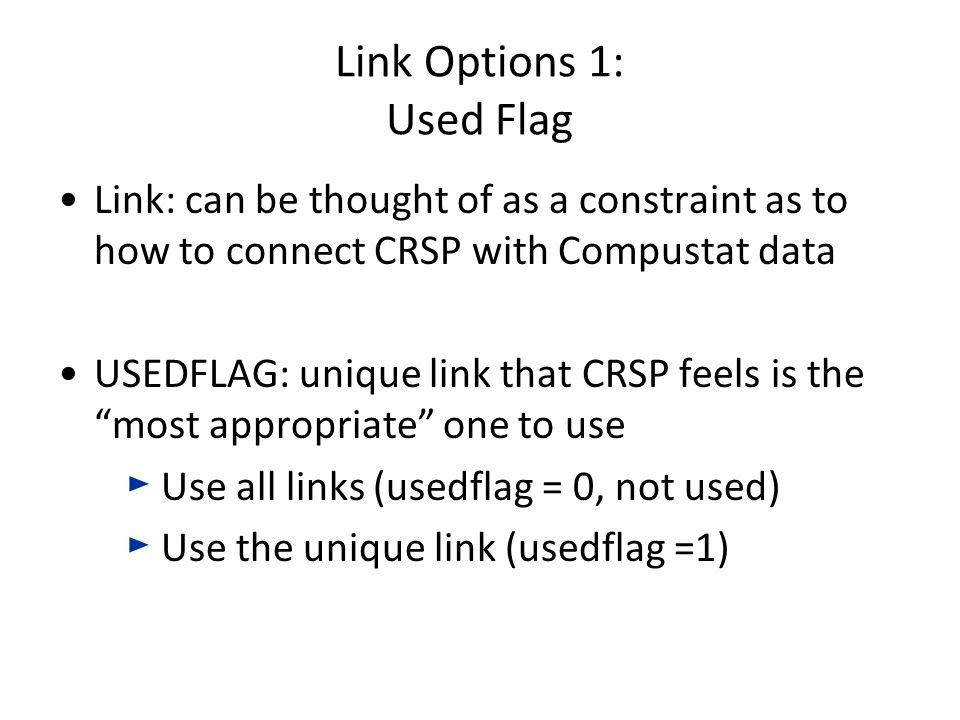 Link Options 1:
Used Flag

• Link: can be thought of as a constraint as to how to connect CRSP with Compustat data

• USEDFLAG: unique link that CRSP feels is the “most appropriate” one to use
► Use all links (usedflag = 0, not used)
► Use the unique link (usedflag =1)